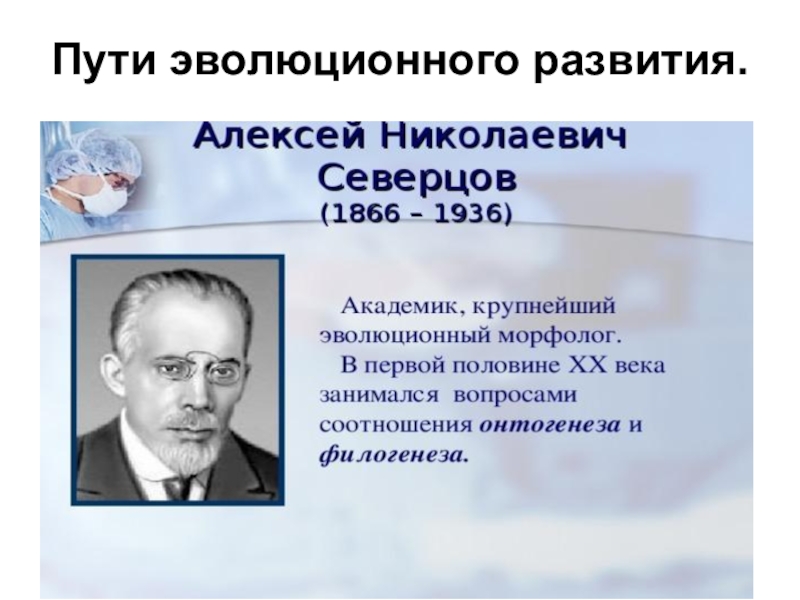 Пути эволюционного развития.

Алексей Николаевич Северцов
(1866 – 1936)

Академик, крупнейший эволюционный морфолог.

В первой половине XX века занимался вопросами соотношения онтогенеза и филогенеза.